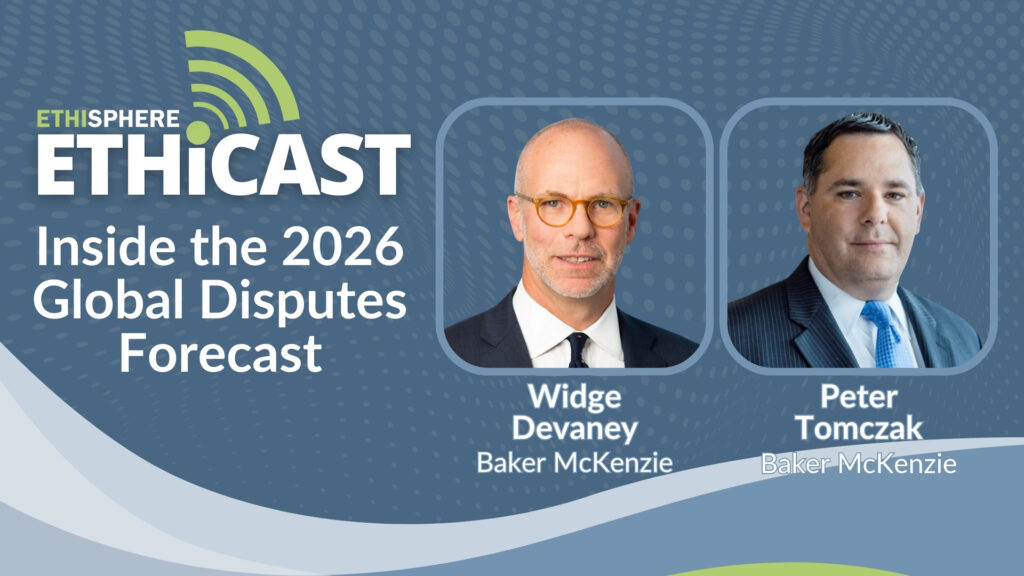 ETHISPHERE
ETHiCAST

Inside the 2026 Global Disputes Forecast

Widge Devaney
Baker McKenzie

Peter Tomczak
Baker McKenzie